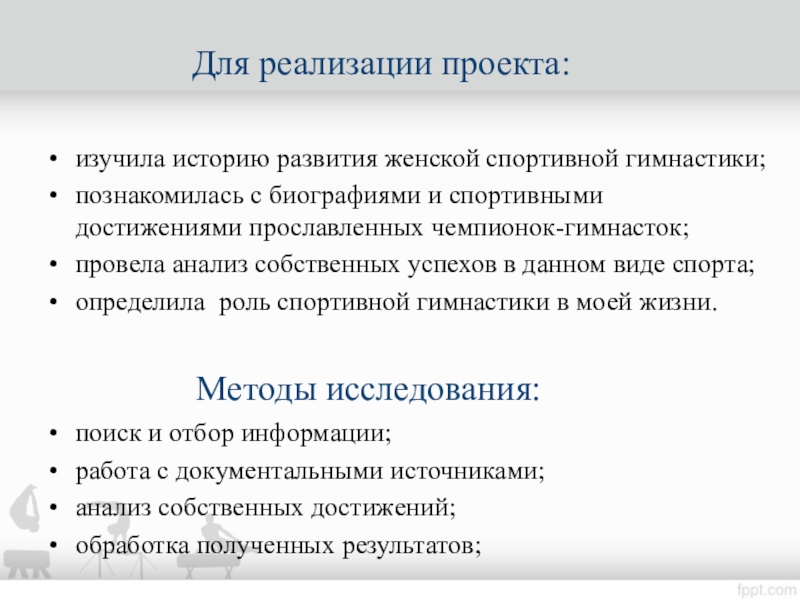 Для реализации проекта:

• изучила историю развития женской спортивной гимнастики;
• познакомилась с биографиями и спортивными достижениями прославленных чемпионок-гимнасток;
• провела анализ собственных успехов в данном виде спорта;
• определила роль спортивной гимнастики в моей жизни.

Методы исследования:

• поиск и отбор информации;
• работа с документальными источниками;
• анализ собственных достижений;
• обработка полученных результатов;

fppt.com